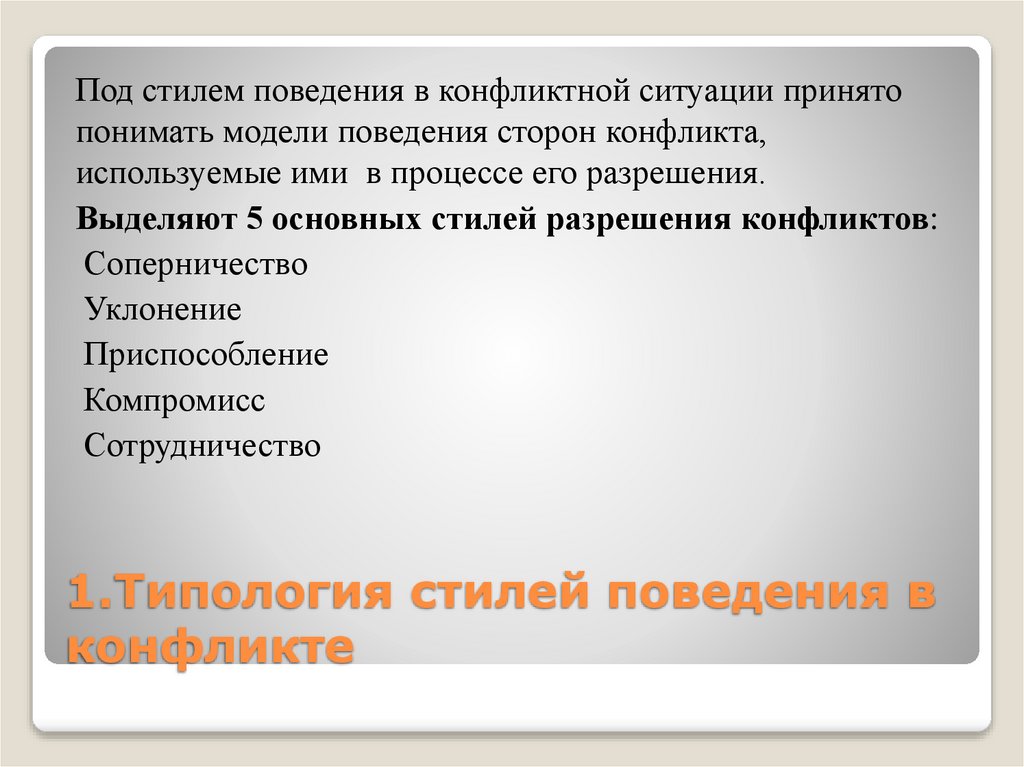 Под стилем поведения в конфликтной ситуации принято понимать модели поведения сторон конфликта, используемые ими в процессе его разрешения.

Выделяют 5 основных стилей разрешения конфликтов:

Соперничество

Уклонение

Приспособление

Компромисс

Сотрудничество

1.Типология стилей поведения в конфликте